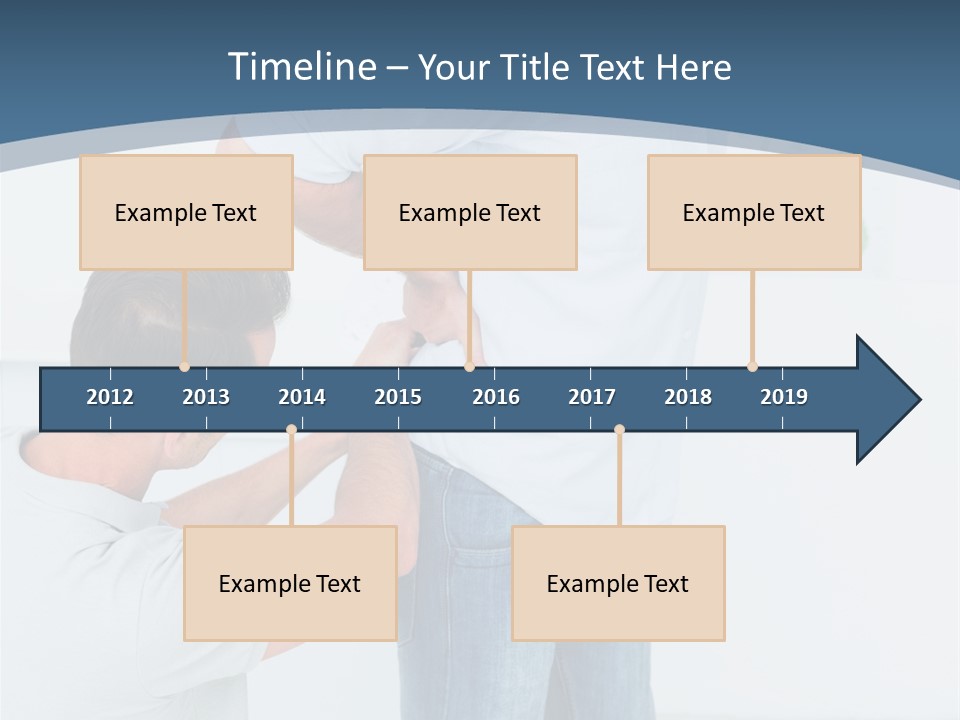 Timeline – Your Title Text Here

Example Text

Example Text

Example Text

2012 2013 2014 2015 2016 2017 2018 2019

Example Text

Example Text